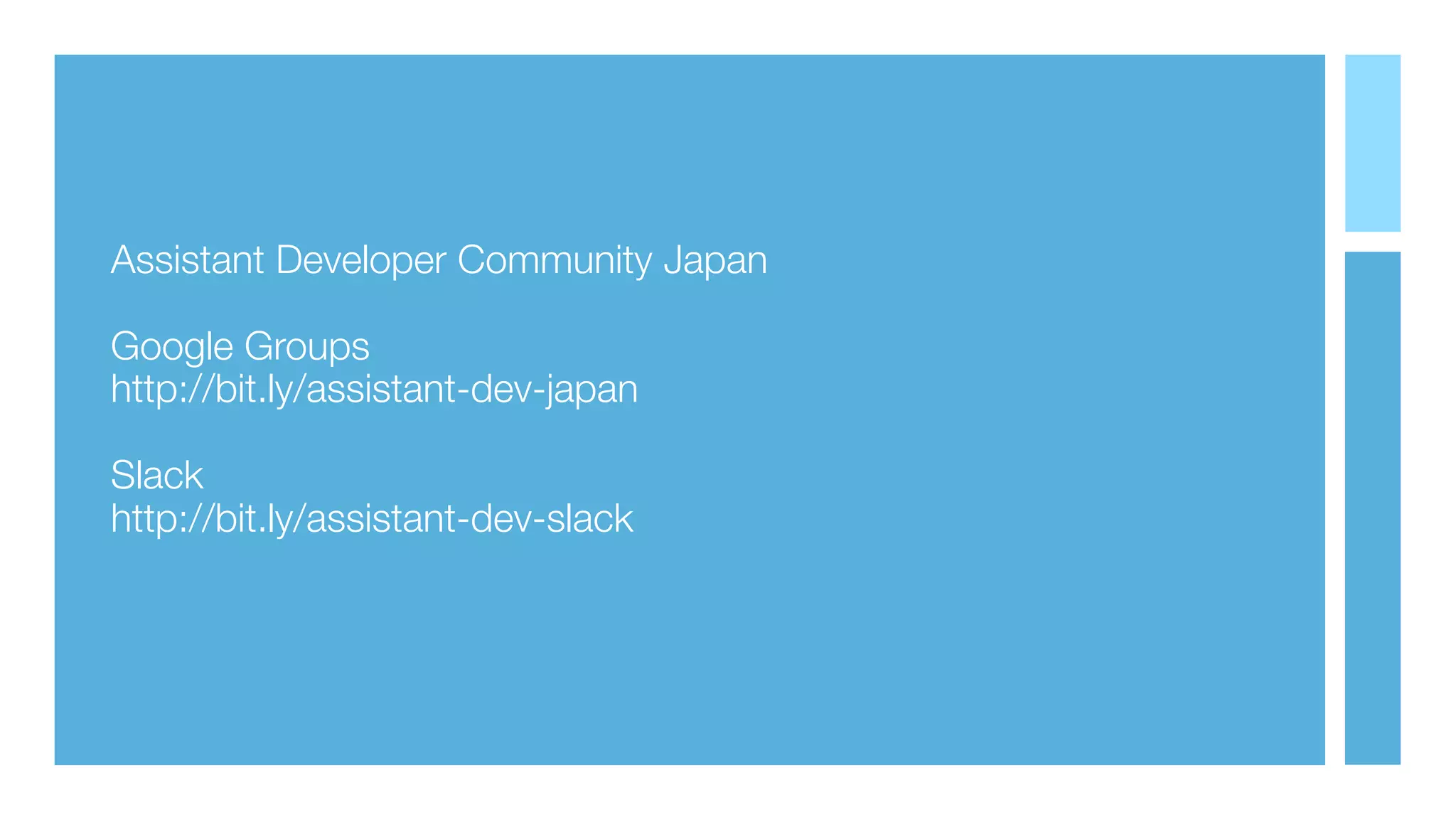 Assistant Developer Community Japan

Google Groups
http://bit.ly/assistant-dev-japan

Slack
http://bit.ly/assistant-dev-slack